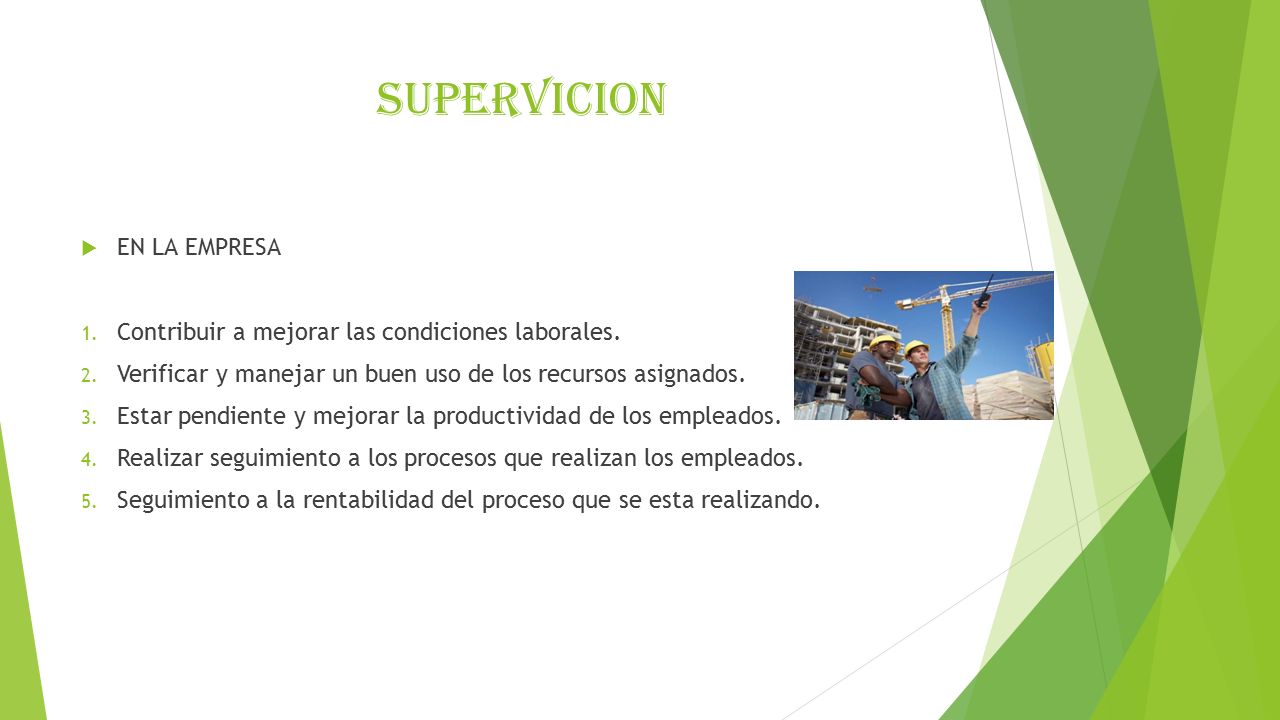 SUPERVICION

EN LA EMPRESA

1. Contribuir a mejorar las condiciones laborales.
2. Verificar y manejar un buen uso de los recursos asignados.
3. Estar pendiente y mejorar la productividad de los empleados.
4. Realizar seguimiento a los procesos que realizan los empleados.
5. Seguimiento a la rentabilidad del proceso que se esta realizando.